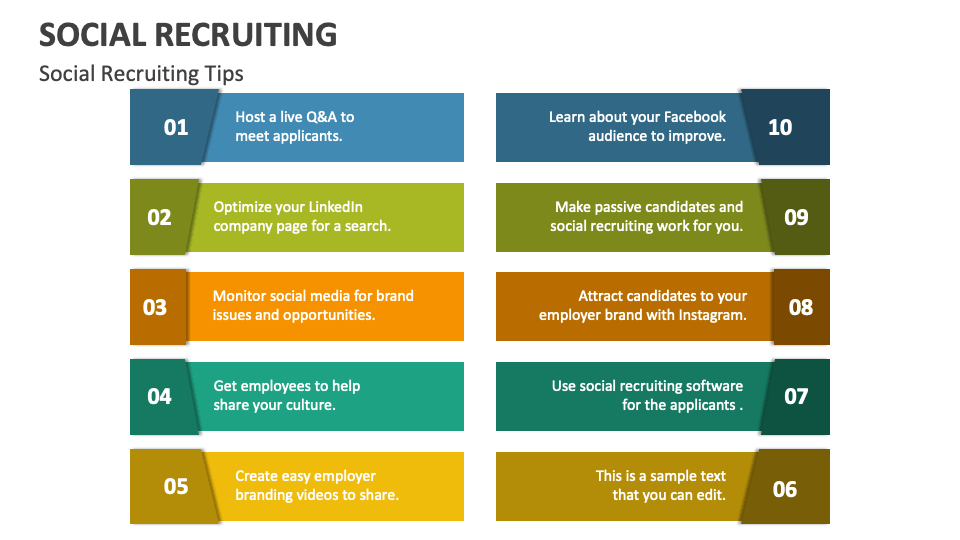 SOCIAL RECRUITING

Social Recruiting Tips

01 Host a live Q&A to meet applicants.

02 Optimize your LinkedIn company page for a search.

03 Monitor social media for brand issues and opportunities.

04 Get employees to help share your culture.

05 Create easy employer branding videos to share.

Learn about your Facebook audience to improve. 10

Make passive candidates and social recruiting work for you. 09

Attract candidates to your employer brand with Instagram. 08

Use social recruiting software for the applicants . 07

This is a sample text that you can edit. 06